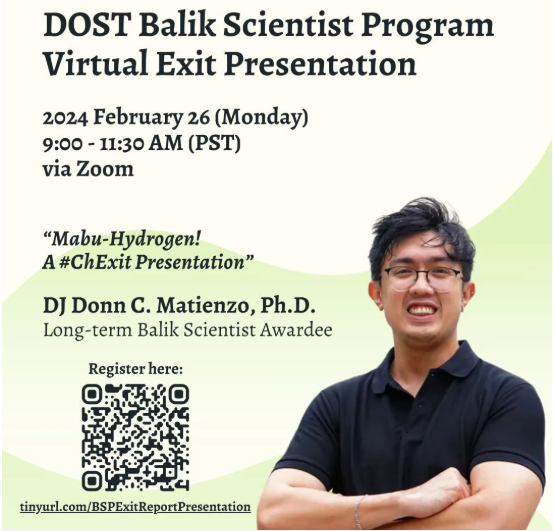 DOST Balik Scientist Program Virtual Exit Presentation

2024 February 26 (Monday)
9:00 - 11:30 AM (PST)
via Zoom

"Mabu-Hydrogen! A #ChExit Presentation"

DJ Donn C. Matienzo, Ph.D.
Long-term Balik Scientist Awardee

Register here:

tinyurl.com/BSPExitReportPresentation